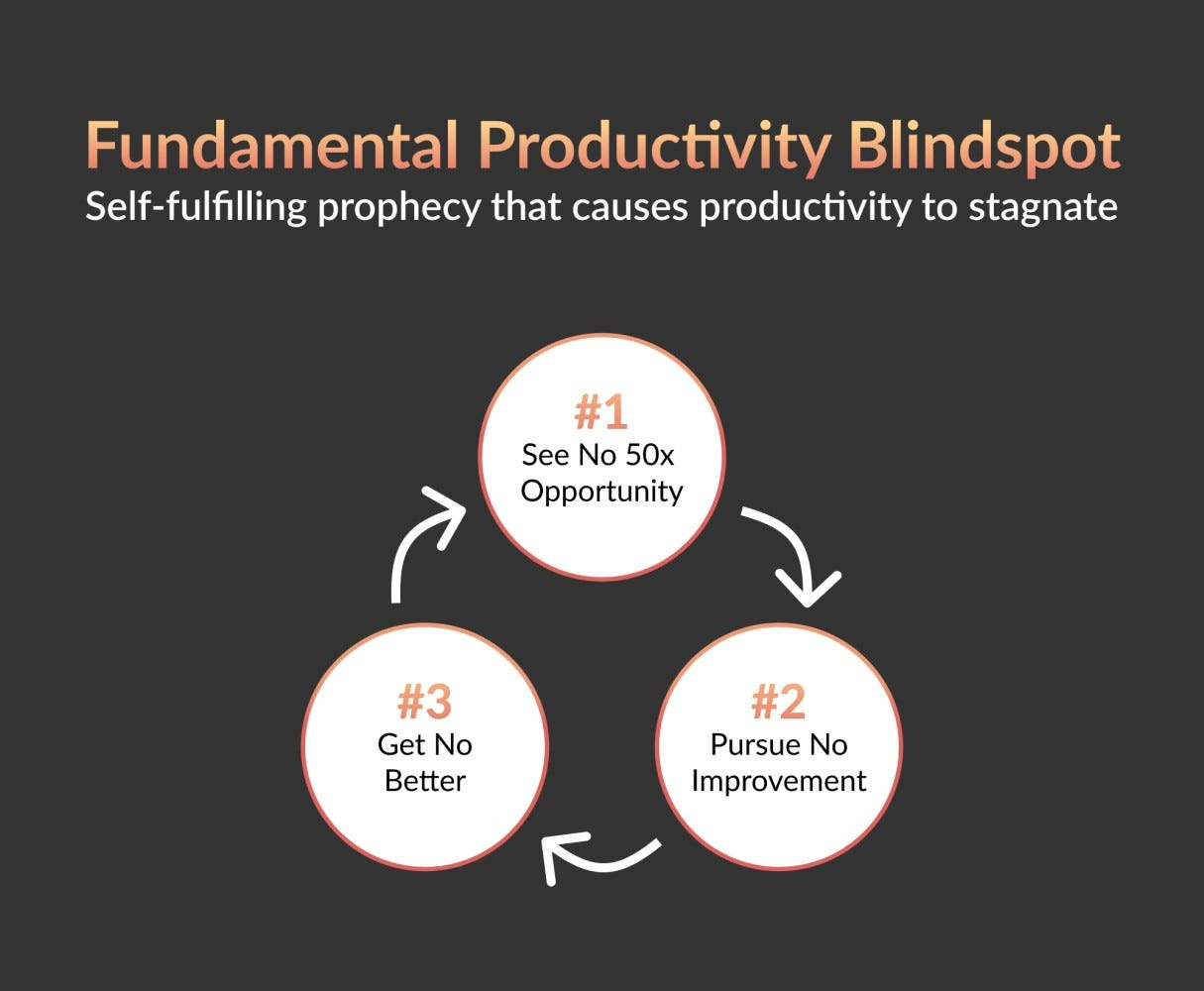 Fundamental Productivity Blindspot
Self-fulfilling prophecy that causes productivity to stagnate

#1
See No 50x Opportunity

#2
Pursue No Improvement

#3
Get No Better